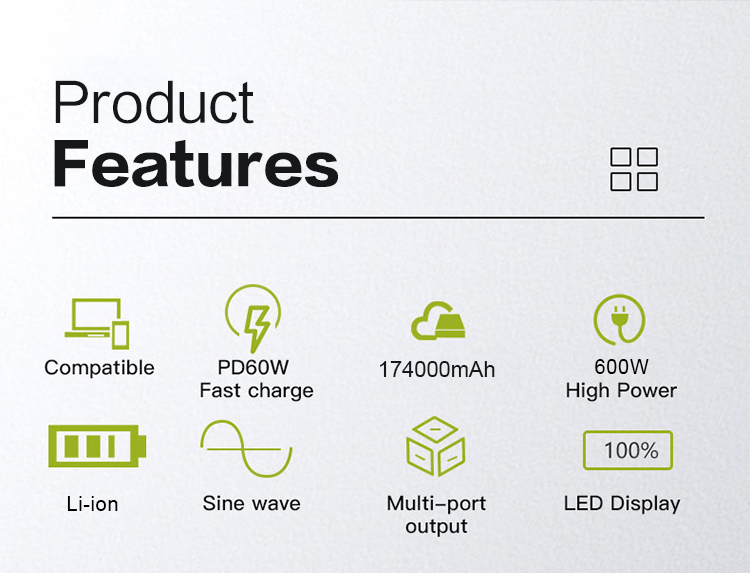 Product
Features

Compatible

PD60W
Fast charge

174000mAh

600W
High Power

Li-ion

Sine wave

Multi–port
output

100%

LED Display